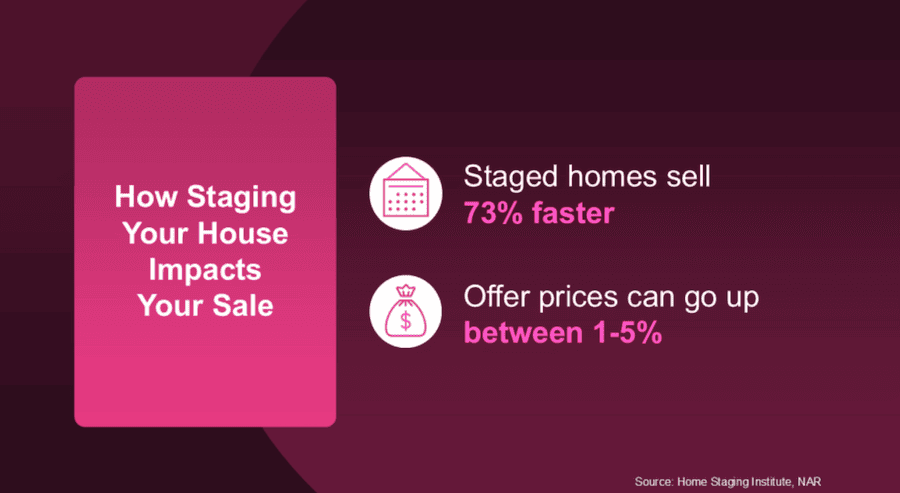 How Staging Your House Impacts Your Sale

Staged homes sell
73% faster

$

Offer prices can go up
between 1-5%

Source: Home Staging Institute, NAR